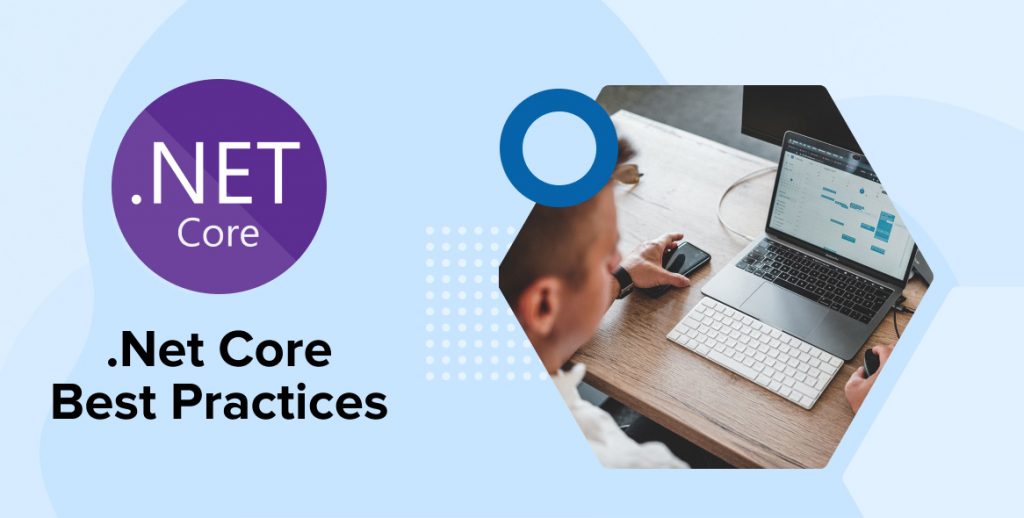 .NET
Core

.Net Core
Best Practices